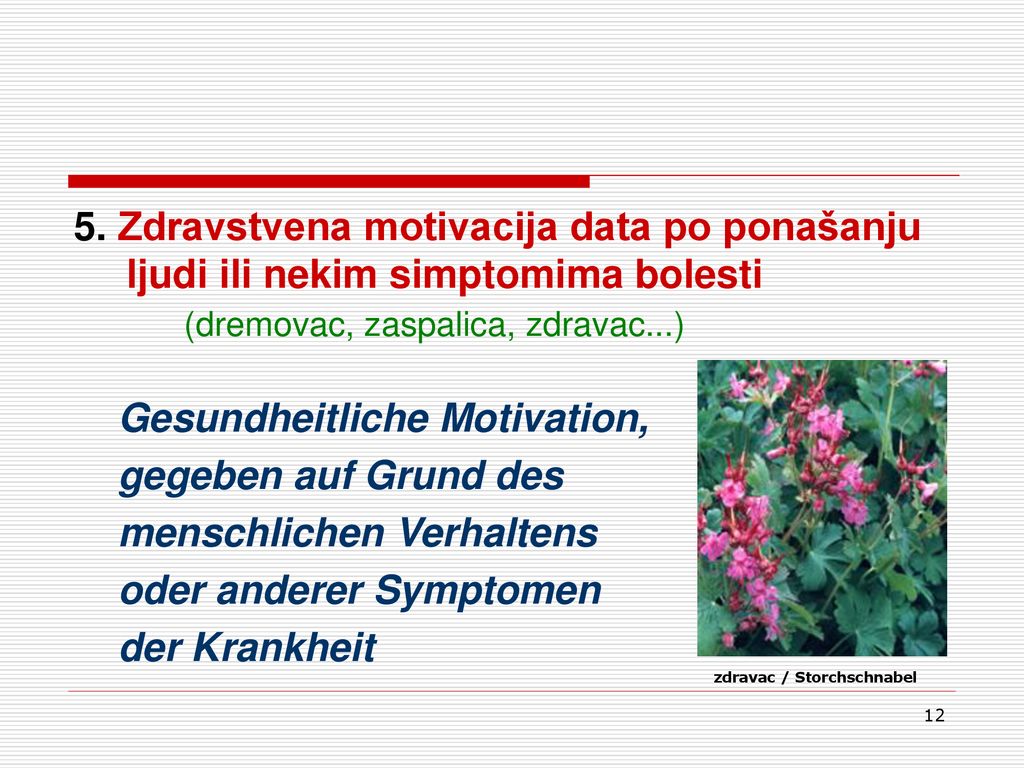 5. Zdravstvena motivacija data po ponašanju ljudi ili nekim simptomima bolesti

(dremovac, zaspalica, zdravac...)

Gesundheitliche Motivation, gegeben auf Grund des menschlichen Verhaltens oder anderer Symptomen der Krankheit

zdravac / Storchschnabel

12